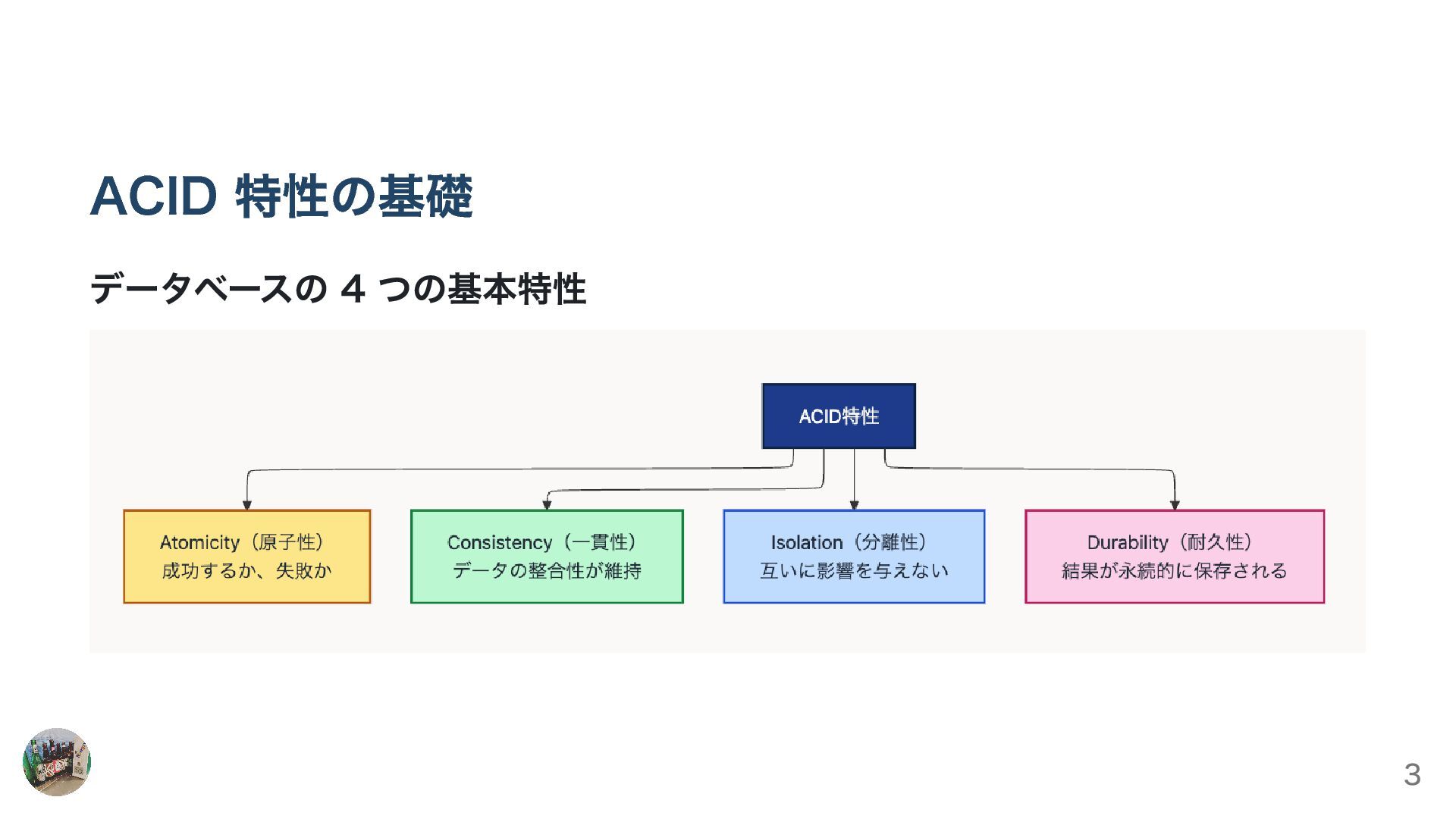 ACID 特性の基礎

データベースの 4 つの基本特性

ACID特性

Atomicity（原子性）
成功するか、失敗か

Consistency（一貫性）
データの整合性が維持

Isolation（分離性）
互いに影響を与えない

Durability（耐久性）
結果が永続的に保存される

3